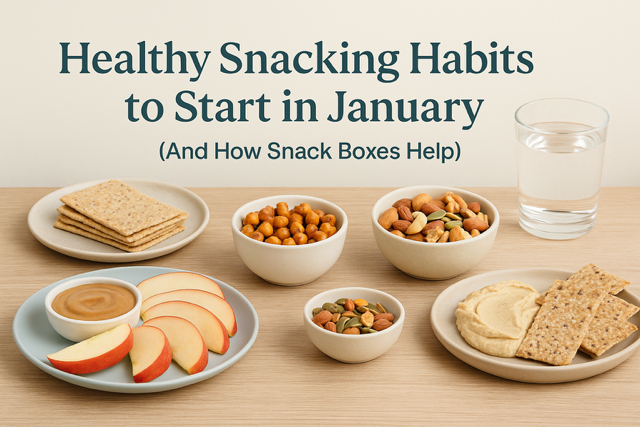 Healthy Snacking Habits to Start in January

(And How Snack Boxes Help)